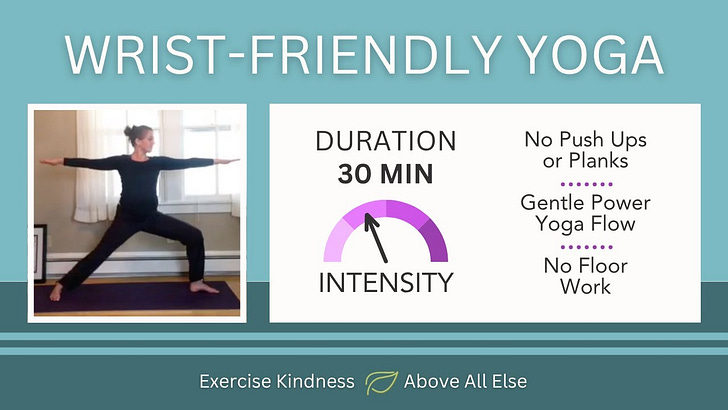 WRIST-FRIENDLY YOGA

DURATION
30 MIN

INTENSITY

No Push Ups or Planks

Gentle Power Yoga Flow

No Floor Work

Exercise Kindness Above All Else